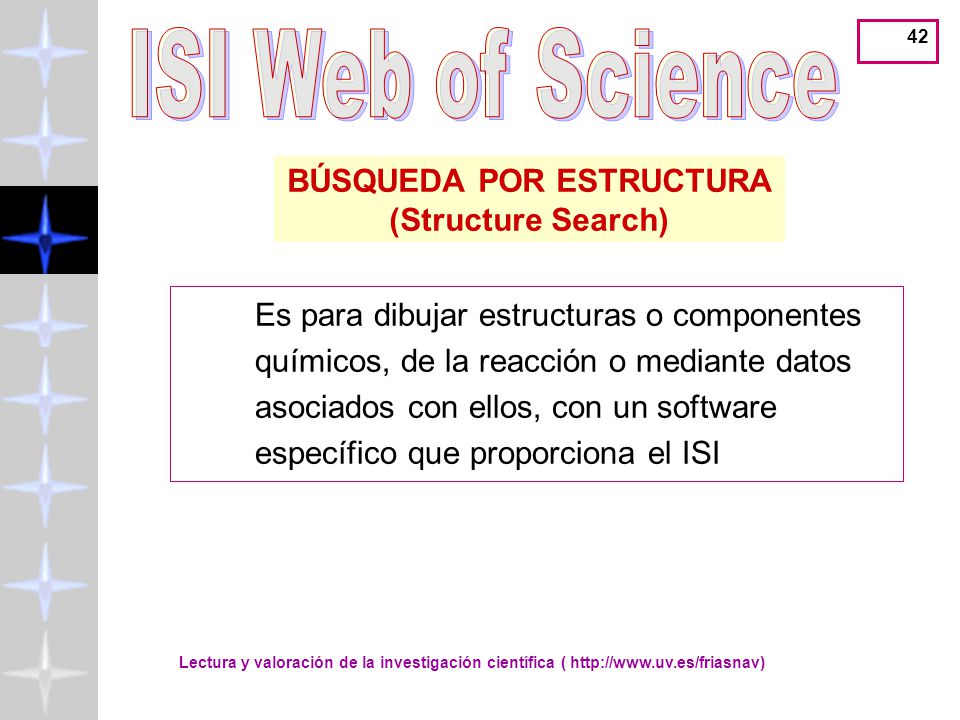 ISI Web of Science

42

BÚSQUEDA POR ESTRUCTURA
(Structure Search)

Es para dibujar estructuras o componentes químicos, de la reacción o mediante datos asociados con ellos, con un software específico que proporciona el ISI

Lectura y valoración de la investigación científica ( http://www.uv.es/friasnav)